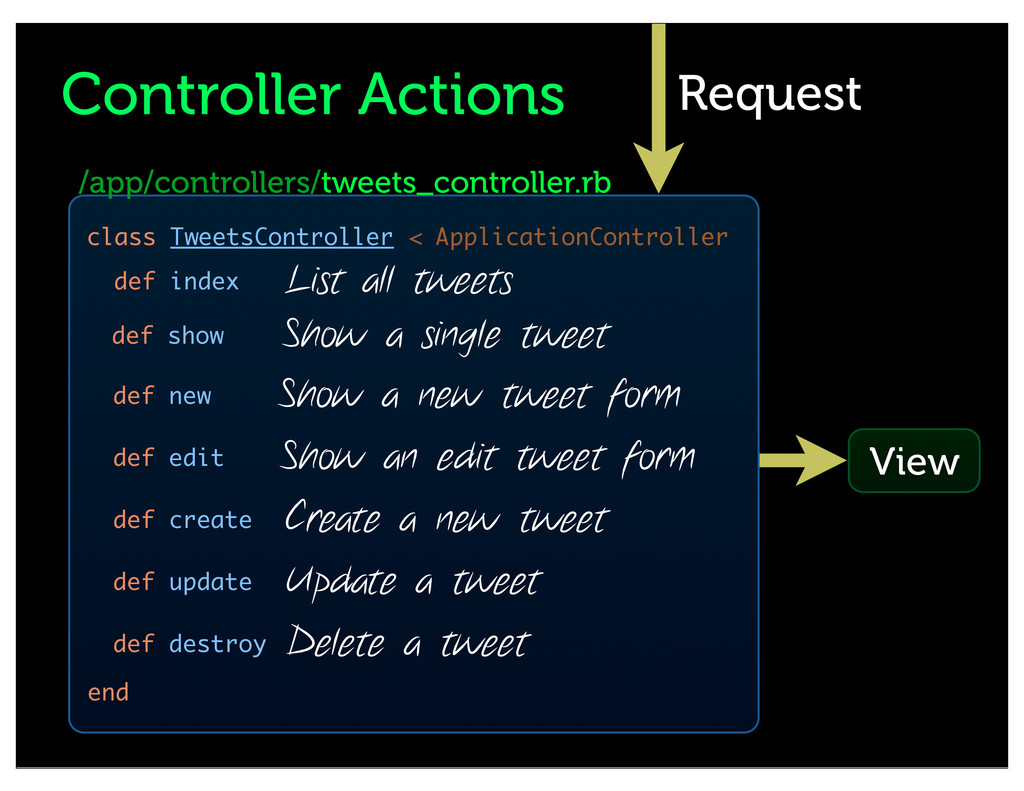 Controller Actions

Request

/app/controllers/tweets_controller.rb

class TweetsController < ApplicationController
  def index List all tweets
  def show Show a single tweet
  def new Show a new tweet form
  def edit Show an edit tweet form
  def create Create a new tweet
  def update Update a tweet
  def destroy Delete a tweet
end

View